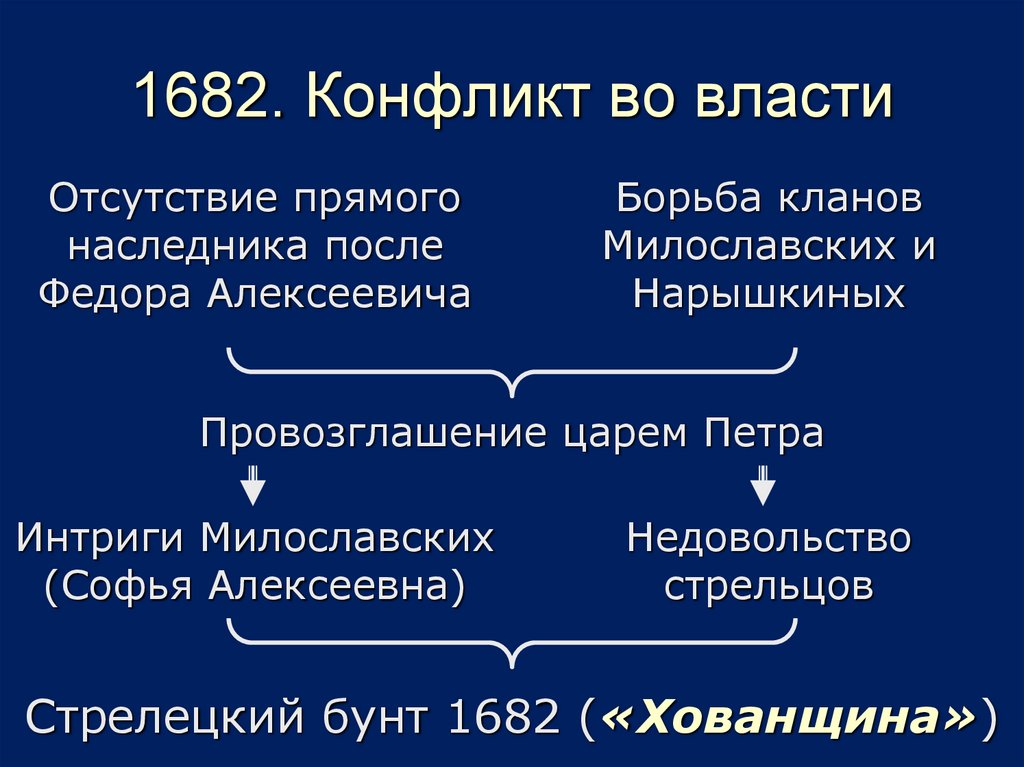 1682. Конфликт во власти

Отсутствие прямого наследника после Федора Алексеевича

Борьба кланов Милославских и Нарышкиных

Провозглашение царем Петра

Интриги Милославских (Софья Алексеевна)

Недовольство стрельцов

Стрелецкий бунт 1682 («Хованщина»)